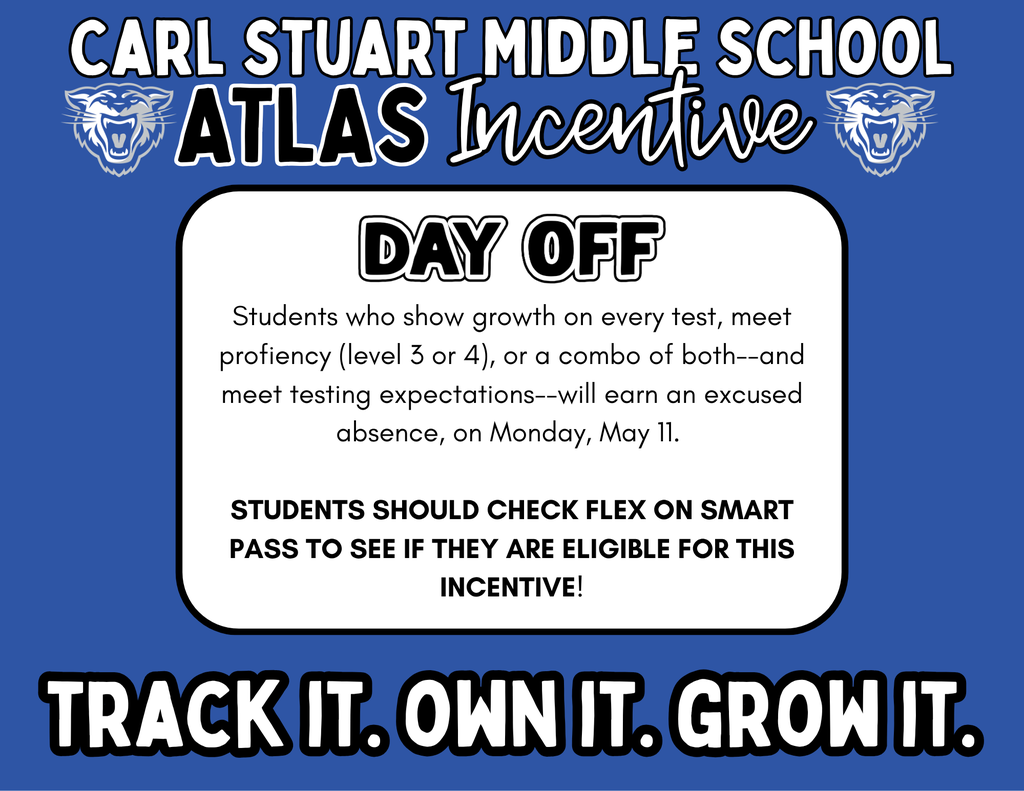 CARL STUART MIDDLE SCHOOL
ATLAS Incentive

DAY OFF

Students who show growth on every test, meet profiency (level 3 or 4), or a combo of both--and meet testing expectations--will earn an excused absence, on Monday, May 11.

STUDENTS SHOULD CHECK FLEX ON SMART PASS TO SEE IF THEY ARE ELIGIBLE FOR THIS INCENTIVE!

TRACK IT. OWN IT. GROW IT.